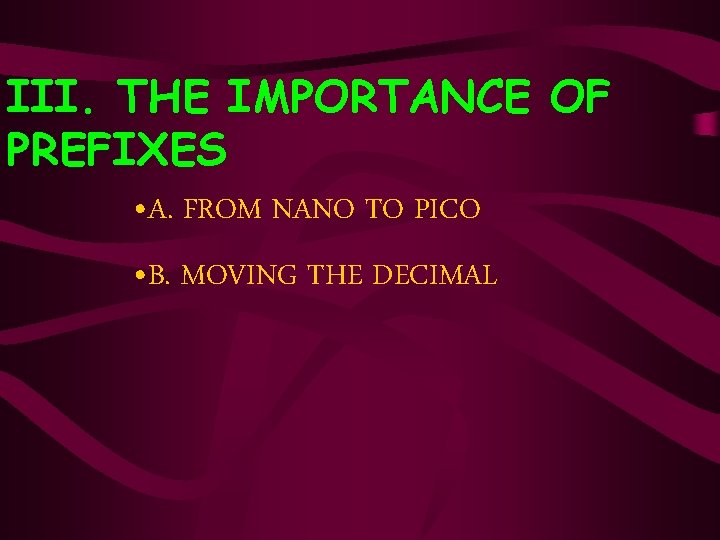 III. THE IMPORTANCE OF PREFIXES

•A. FROM NANO TO PICO

•B. MOVING THE DECIMAL